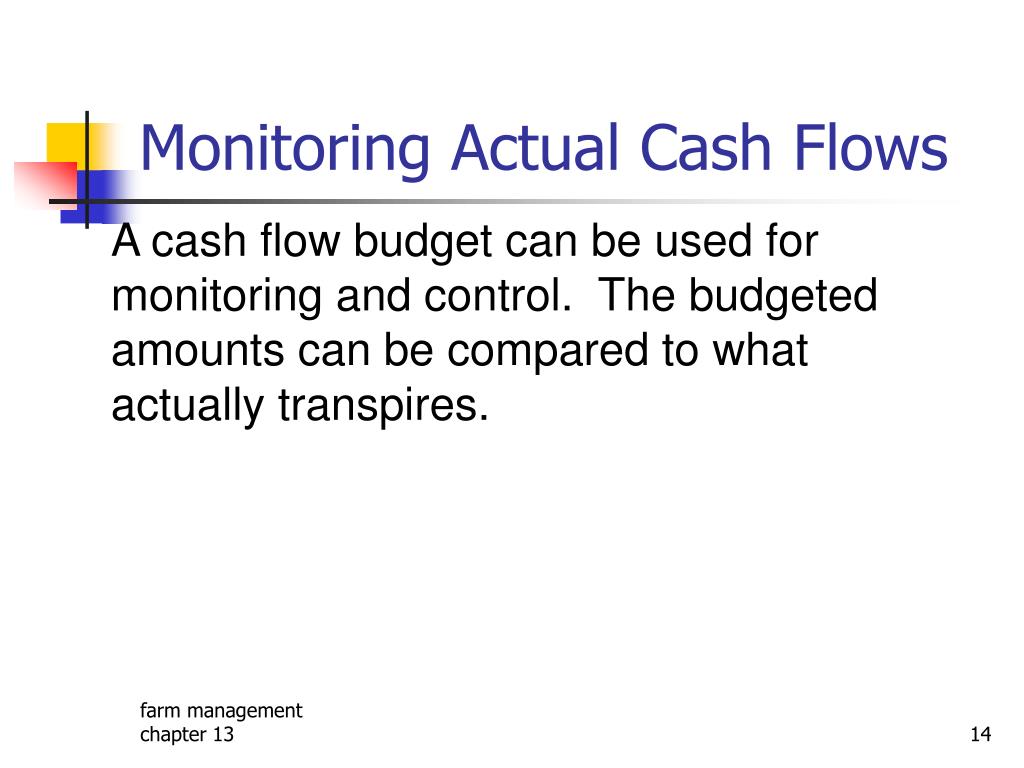 Monitoring Actual Cash Flows

A cash flow budget can be used for monitoring and control.  The budgeted amounts can be compared to what actually transpires.

farm management
chapter 13

14